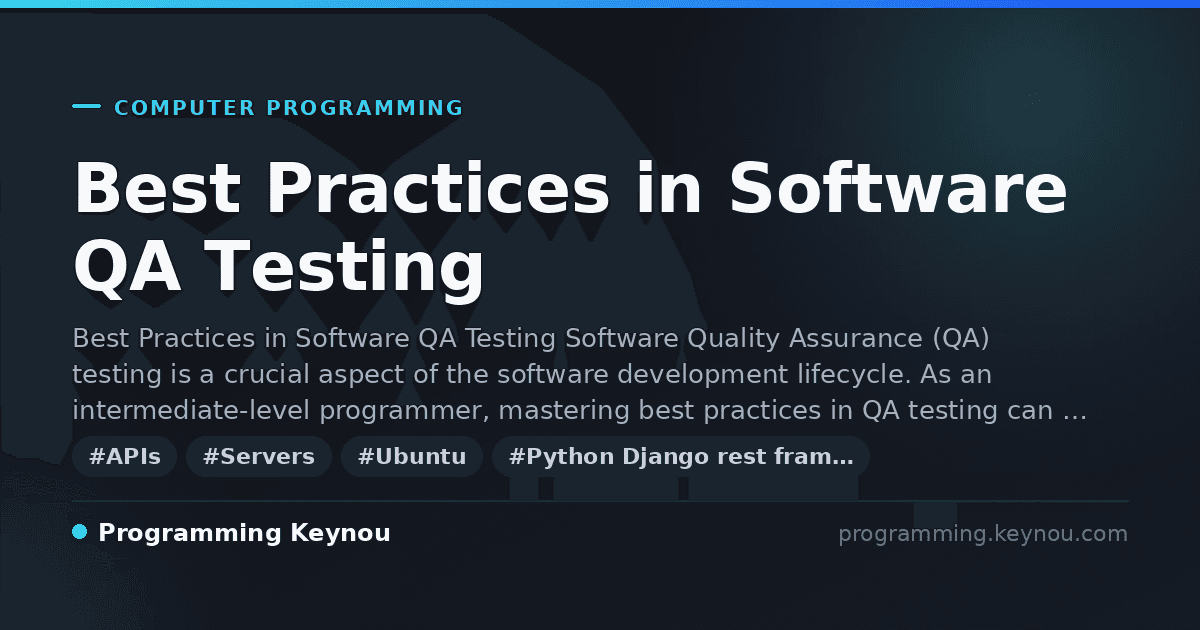 COMPUTER PROGRAMMING

Best Practices in Software QA Testing

Best Practices in Software QA Testing Software Quality Assurance (QA) testing is a crucial aspect of the software development lifecycle. As an intermediate-level programmer, mastering best practices in QA testing can …

#APIs #Servers #Ubuntu #Python Django rest fram…

Programming Keynou

programming.keynou.com